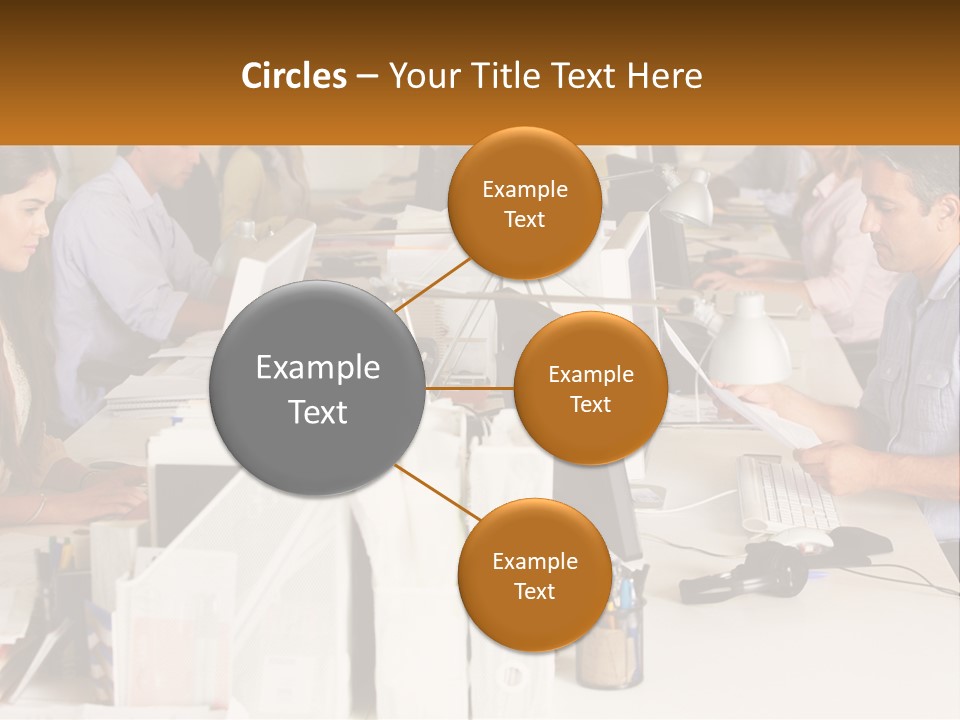 Circles – Your Title Text Here

Example Text

Example Text

Example Text

Example Text